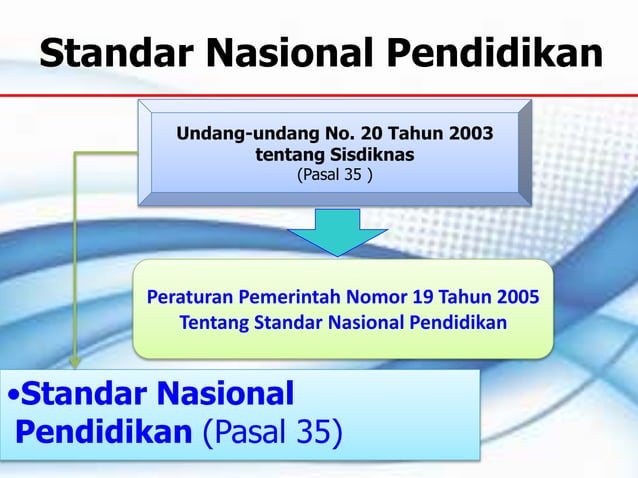 Standar Nasional Pendidikan

Undang-undang No. 20 Tahun 2003 tentang Sisdiknas
(Pasal 35 )

Peraturan Pemerintah Nomor 19 Tahun 2005
Tentang Standar Nasional Pendidikan

•Standar Nasional Pendidikan (Pasal 35)